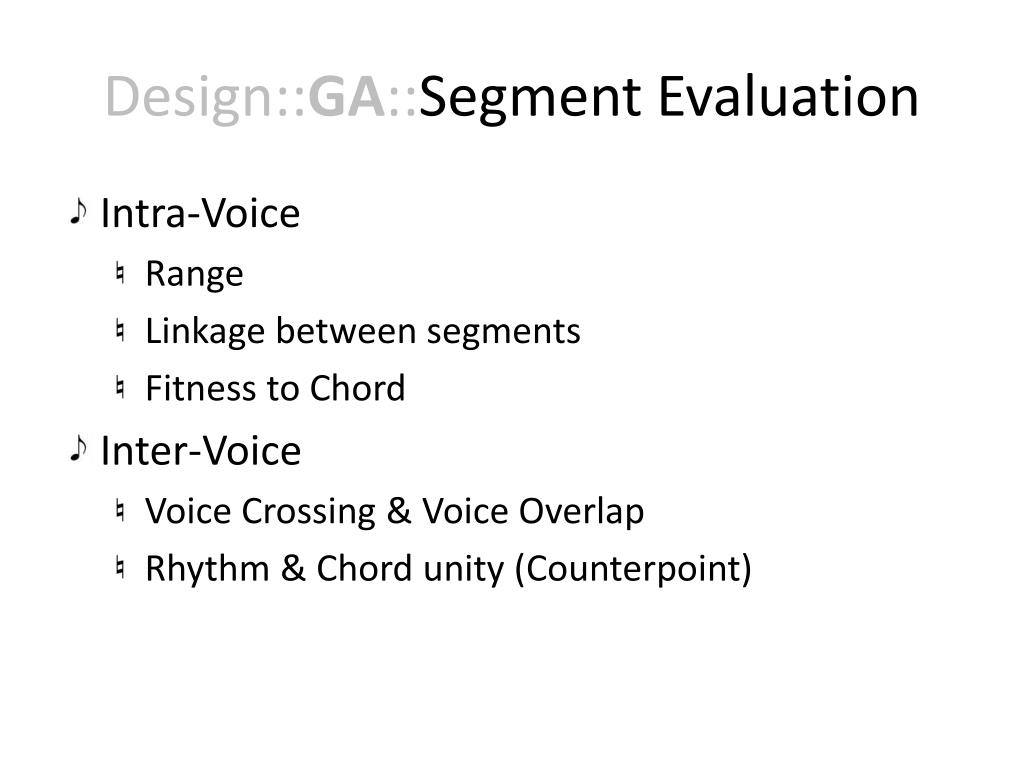 Design::GA::Segment Evaluation

♪ Intra-Voice
♮ Range
♮ Linkage between segments
♮ Fitness to Chord

♪ Inter-Voice
♮ Voice Crossing & Voice Overlap
♮ Rhythm & Chord unity (Counterpoint)